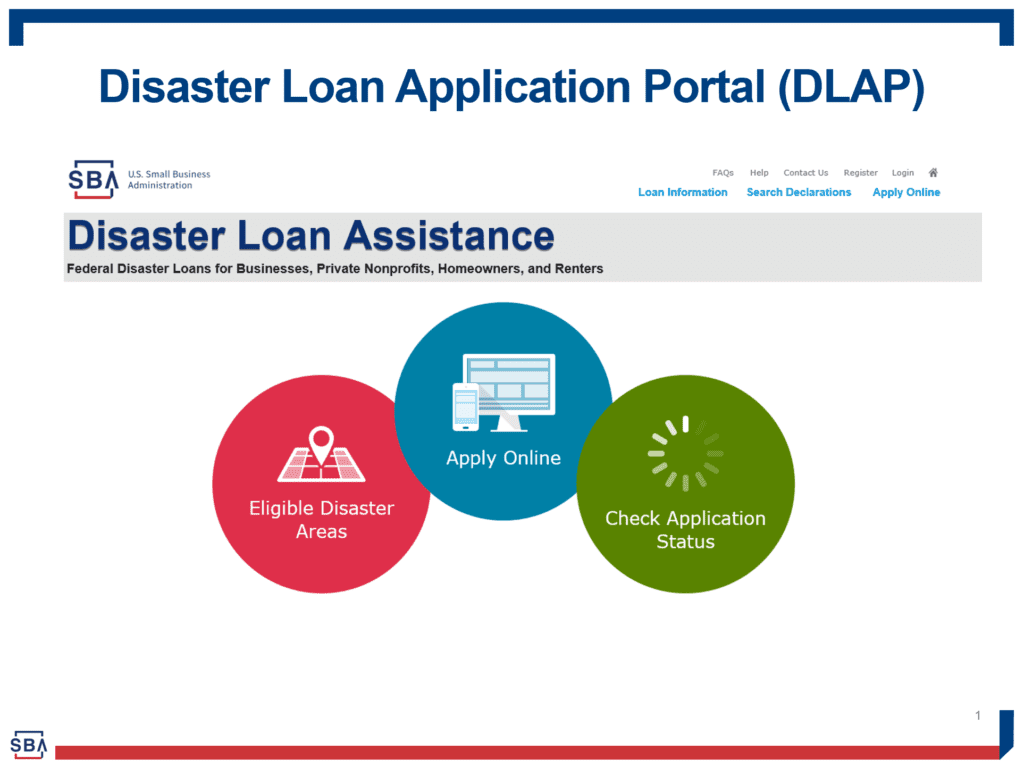 Disaster Loan Application Portal (DLAP)

SBA U.S. Small Business Administration

FAQs Help Contact Us Register Login

Loan Information Search Declarations Apply Online

Disaster Loan Assistance

Federal Disaster Loans for Businesses, Private Nonprofits, Homeowners, and Renters

Eligible Disaster Areas

Apply Online

Check Application Status

1

SBA